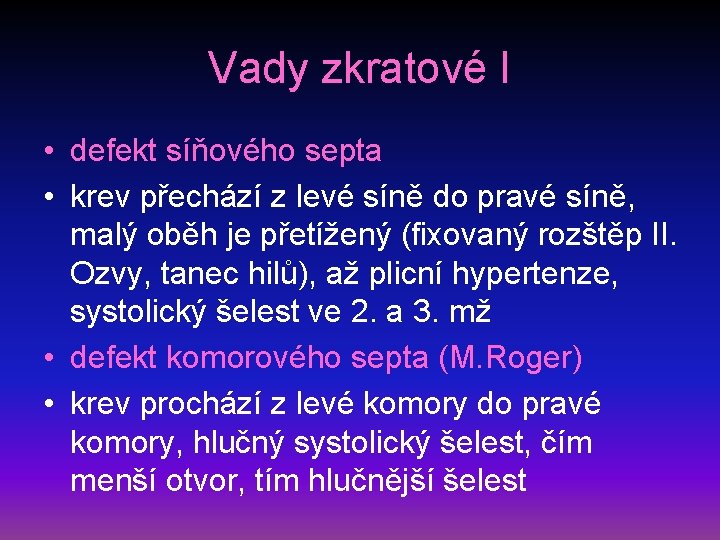 Vady zkratové I

• defekt síňového septa
• krev přechází z levé síně do pravé síně, malý oběh je přetížený (fixovaný rozštěp II. Ozvy, tanec hilů), až plicní hypertenze, systolický šelest ve 2. a 3. mž
• defekt komorového septa (M.Roger)
• krev prochází z levé komory do pravé komory, hlučný systolický šelest, čím menší otvor, tím hlučnější šelest